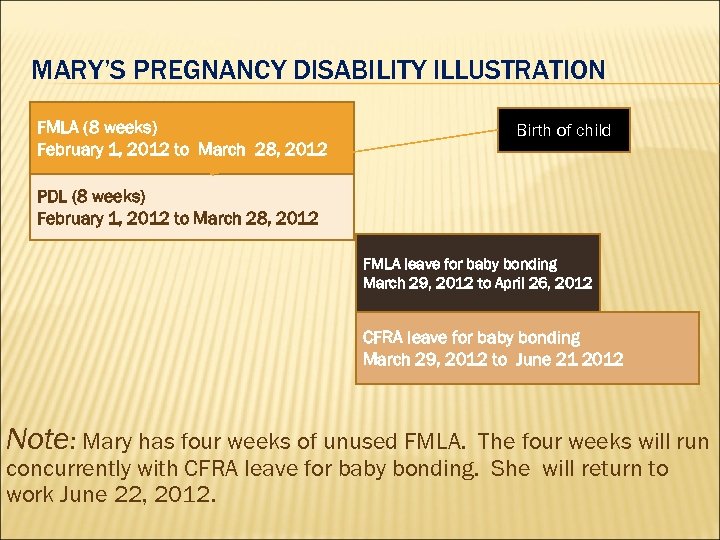 MARY'S PREGNANCY DISABILITY ILLUSTRATION

FMLA (8 weeks)
February 1, 2012 to March 28, 2012

Birth of child

PDL (8 weeks)
February 1, 2012 to March 28, 2012

FMLA leave for baby bonding
March 29, 2012 to April 26, 2012

CFRA leave for baby bonding
March 29, 2012 to June 21 2012

Note: Mary has four weeks of unused FMLA. The four weeks will run concurrently with CFRA leave for baby bonding. She will return to work June 22, 2012.